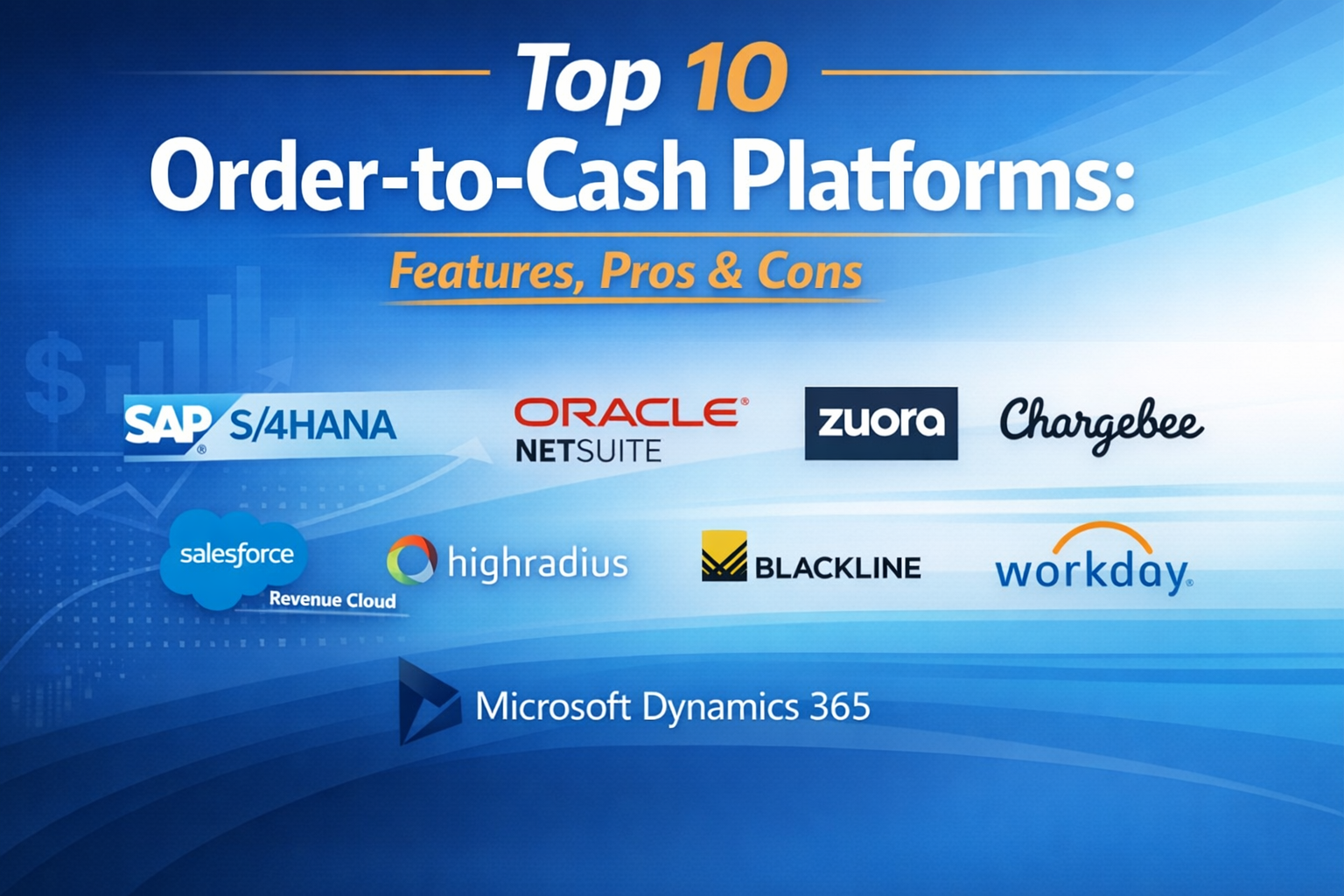 Top 10
Order-to-Cash Platforms:

Features, Pros & Cons

$

SAP S/4HANA

ORACLE NETSUITE

zuora

Chargebee

salesforce Revenue Cloud

highradius

BLACKLINE

workday

Microsoft Dynamics 365